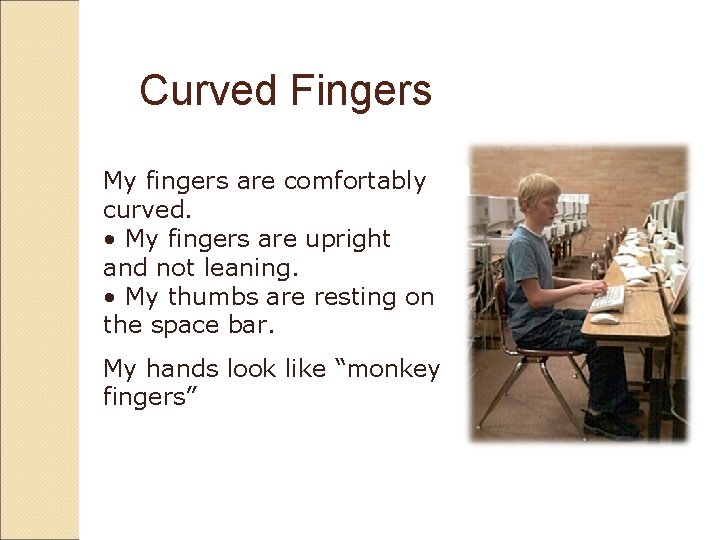 Curved Fingers

My fingers are comfortably curved.
• My fingers are upright and not leaning.
• My thumbs are resting on the space bar.

My hands look like “monkey fingers”